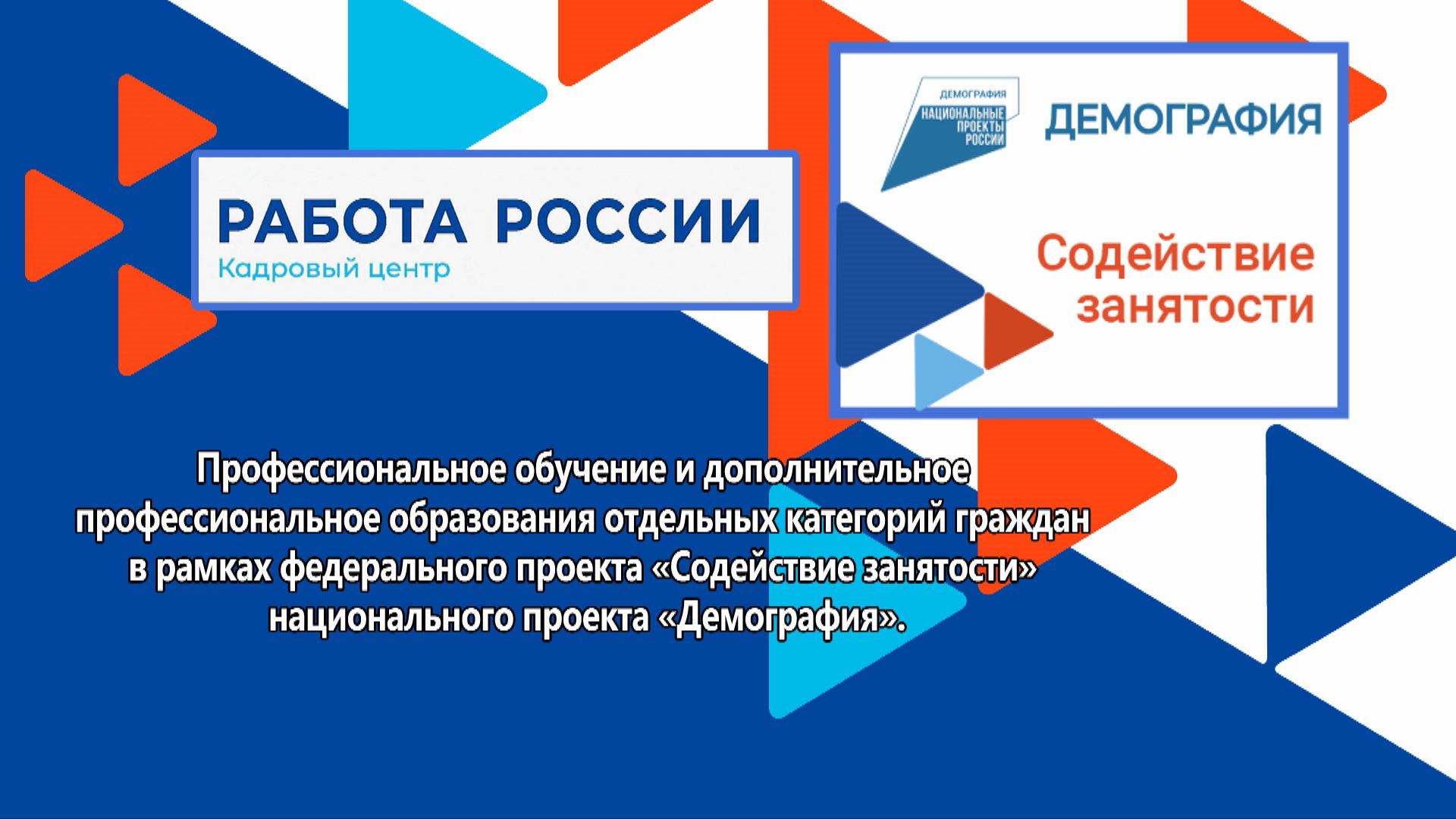 РАБОТА РОССИИ
Кадровый центр

ДЕМОГРАФИЯ
НАЦИОНАЛЬНЫЕ ПРОЕКТЫ РОССИИ

ДЕМОГРАФИЯ

Содействие занятости

Профессиональное обучение и дополнительное профессиональное образования отдельных категорий граждан в рамках федерального проекта «Содействие занятости» национального проекта «Демография».